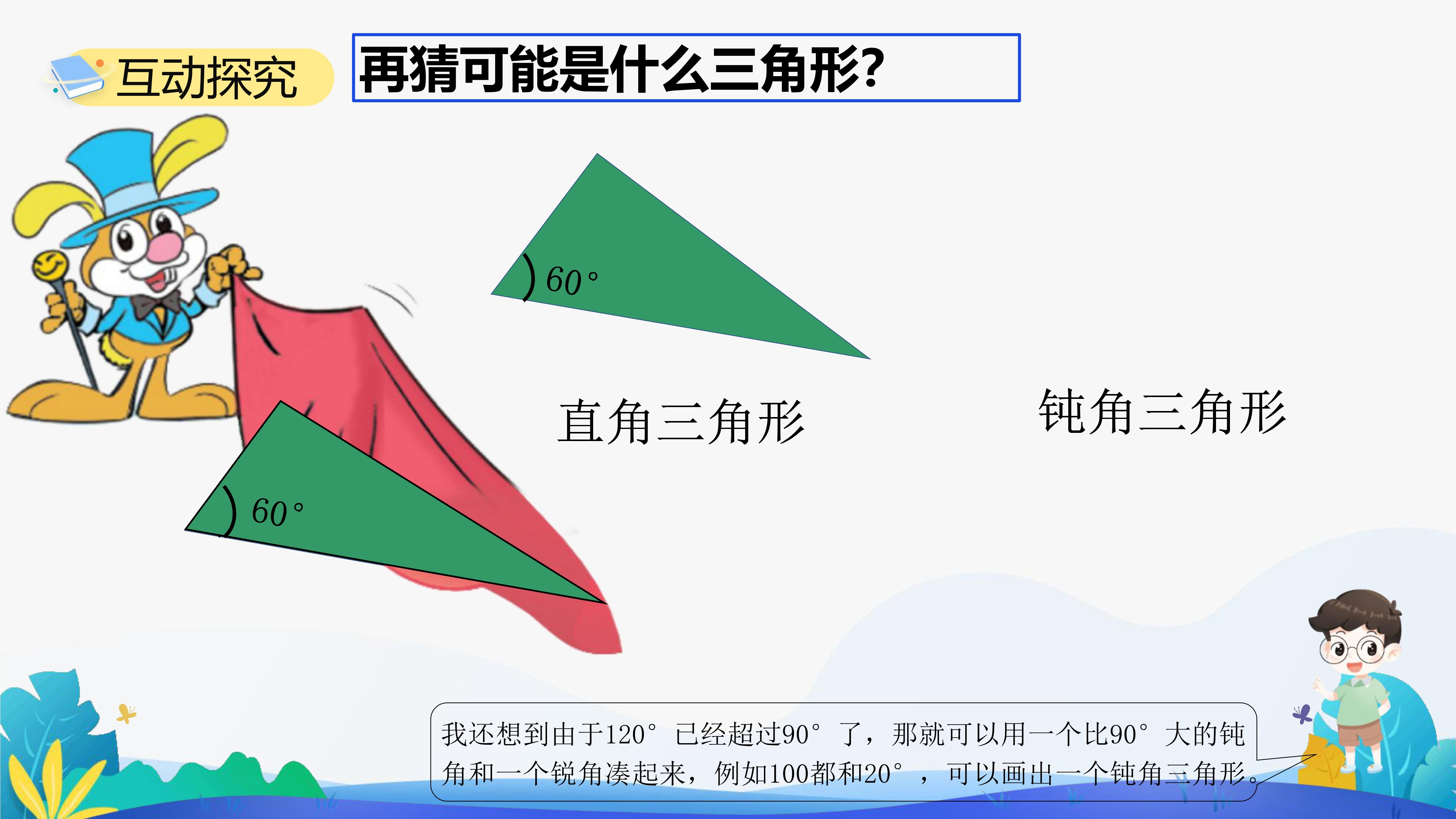 互动探究

再猜可能是什么三角形?

$60°$

直角三角形

钝角三角形

$60°$

我还想到由于120°已经超过90°了，那就可以用一个比90°大的钝角和一个锐角凑起来，例如100都和20°，可以画出一个钝角三角形。